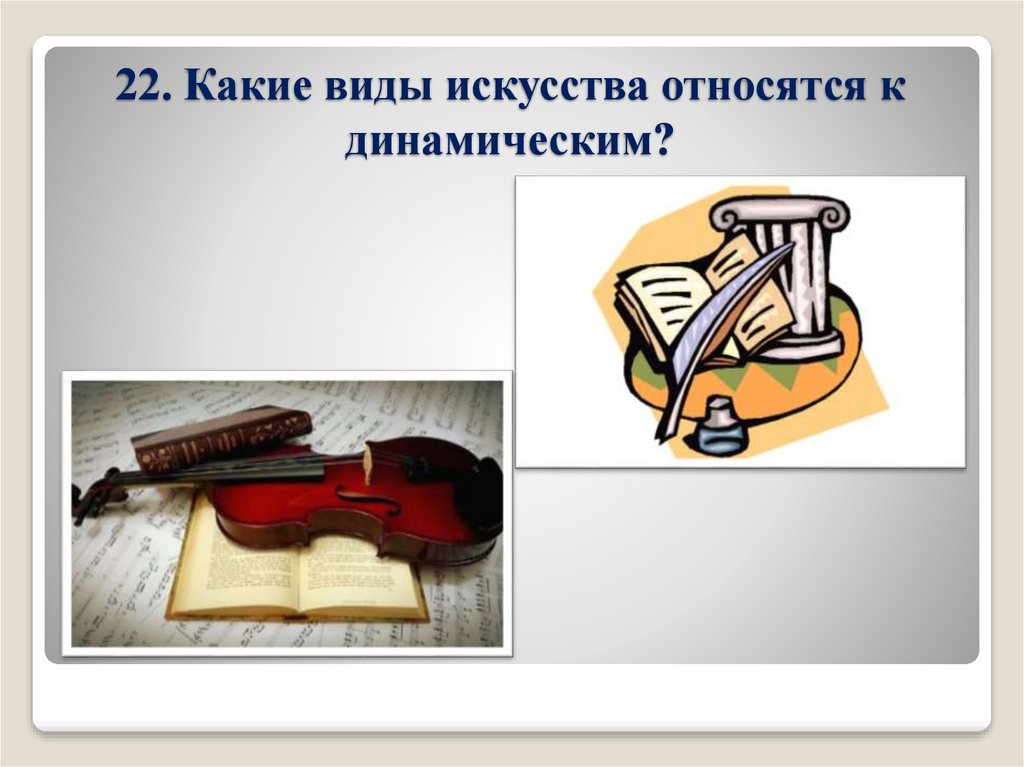 22. Какие виды искусства относятся к динамическим?